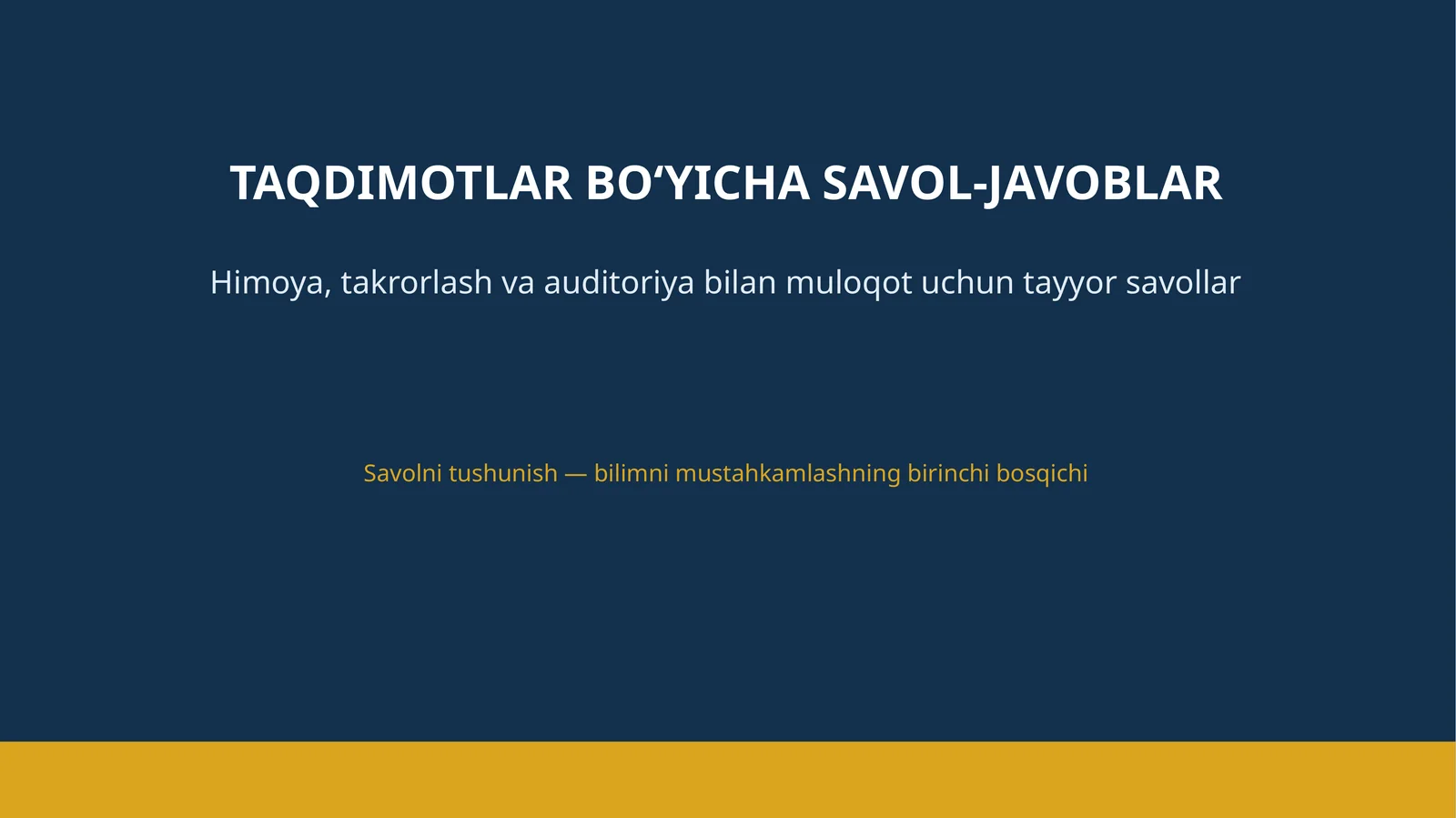 TAQDIMOTLAR BO'YICHA SAVOL-JAVOBLAR

Himoya, takrorlash va auditoriya bilan muloqot uchun tayyor savollar

Savolni tushunish — bilimni mustahkamlashning birinchi bosqichi